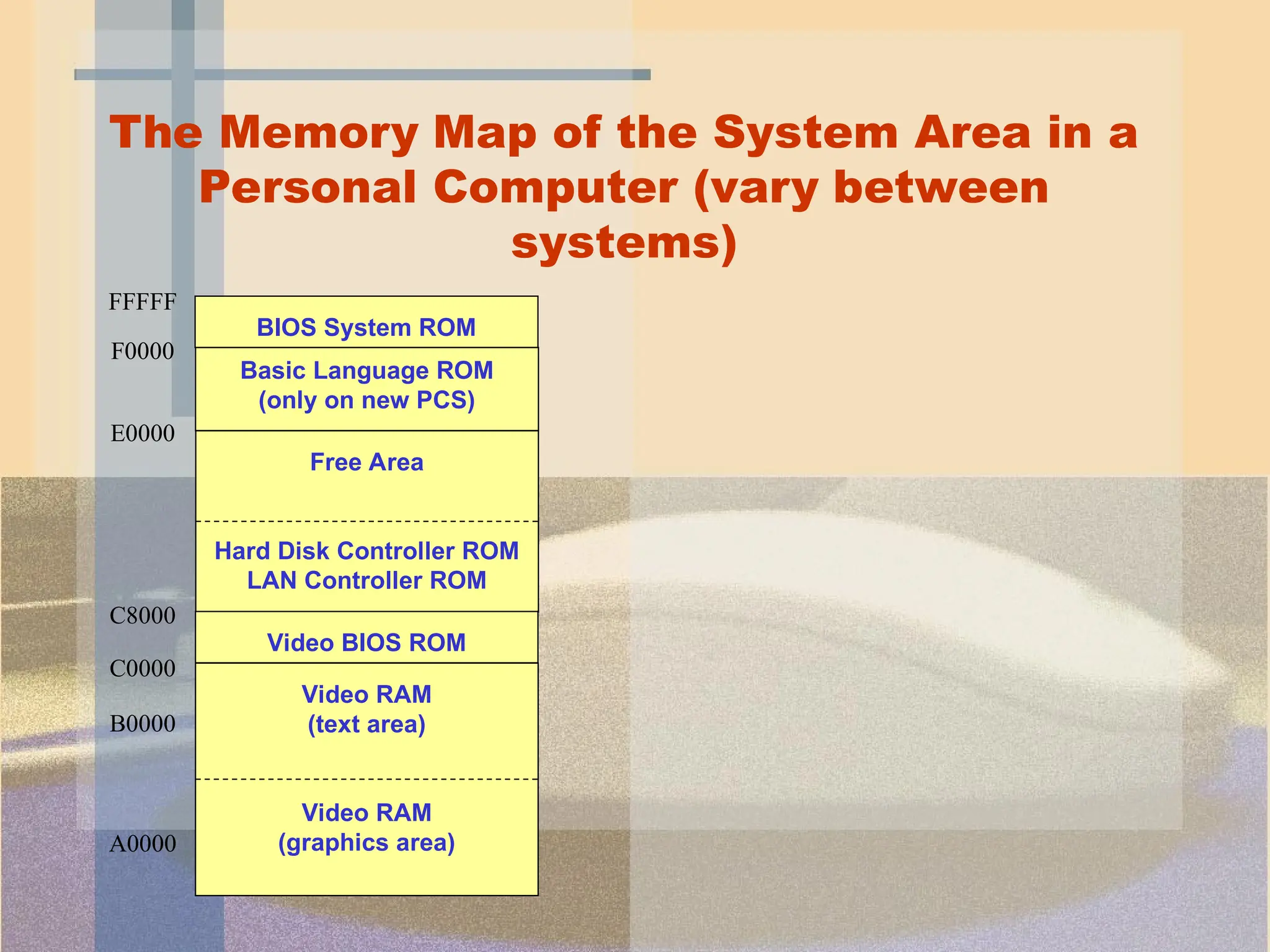 The Memory Map of the System Area in a Personal Computer (vary between systems)

FFFFF
BIOS System ROM
F0000
Basic Language ROM
(only on new PCS)
E0000
Free Area

Hard Disk Controller ROM
LAN Controller ROM
C8000
Video BIOS ROM
C0000
Video RAM
(text area)
B0000

Video RAM
(graphics area)
A0000